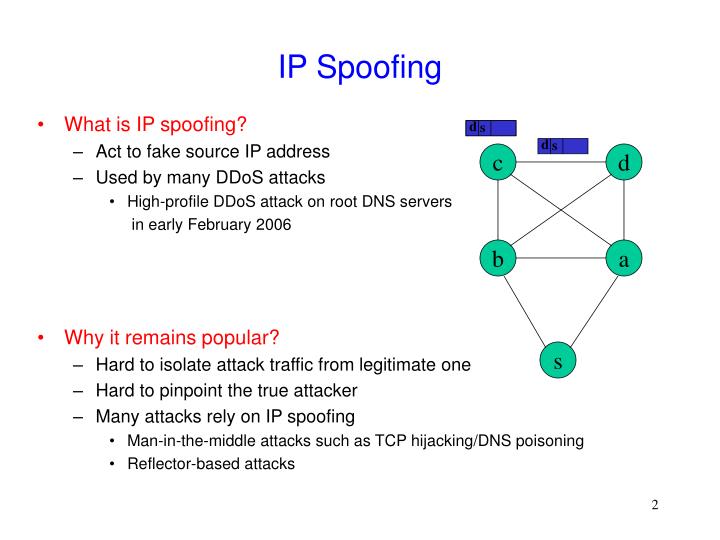 IP Spoofing

• What is IP spoofing?
– Act to fake source IP address
– Used by many DDoS attacks
• High-profile DDoS attack on root DNS servers in early February 2006

• Why it remains popular?
– Hard to isolate attack traffic from legitimate one
– Hard to pinpoint the true attacker
– Many attacks rely on IP spoofing
• Man-in-the-middle attacks such as TCP hijacking/DNS poisoning
• Reflector-based attacks

d s
d s
c
d
b
a
s

2